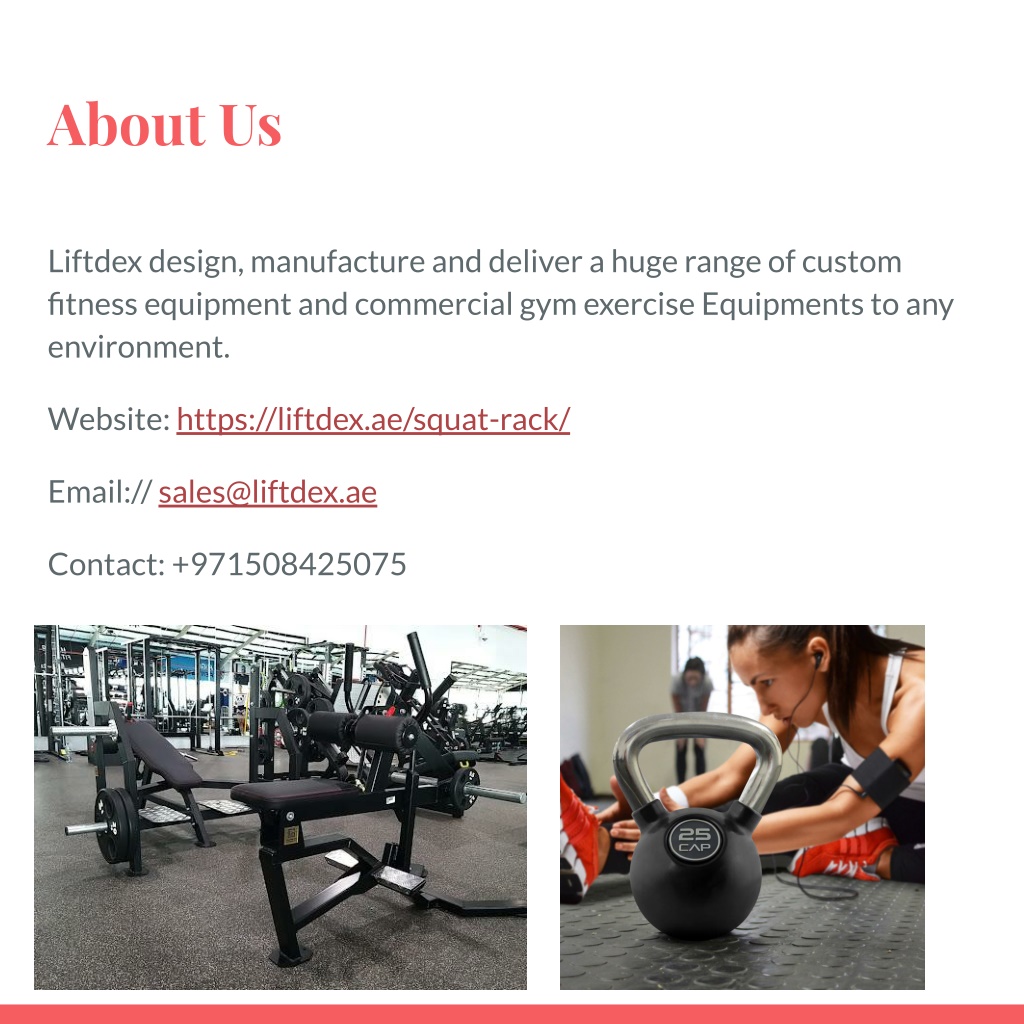 About Us

Liftdex design, manufacture and deliver a huge range of custom fitness equipment and commercial gym exercise Equipments to any environment.

Website: https://liftdex.ae/squat-rack/

Email:// sales@liftdex.ae

Contact: +971508425075

25
CAP